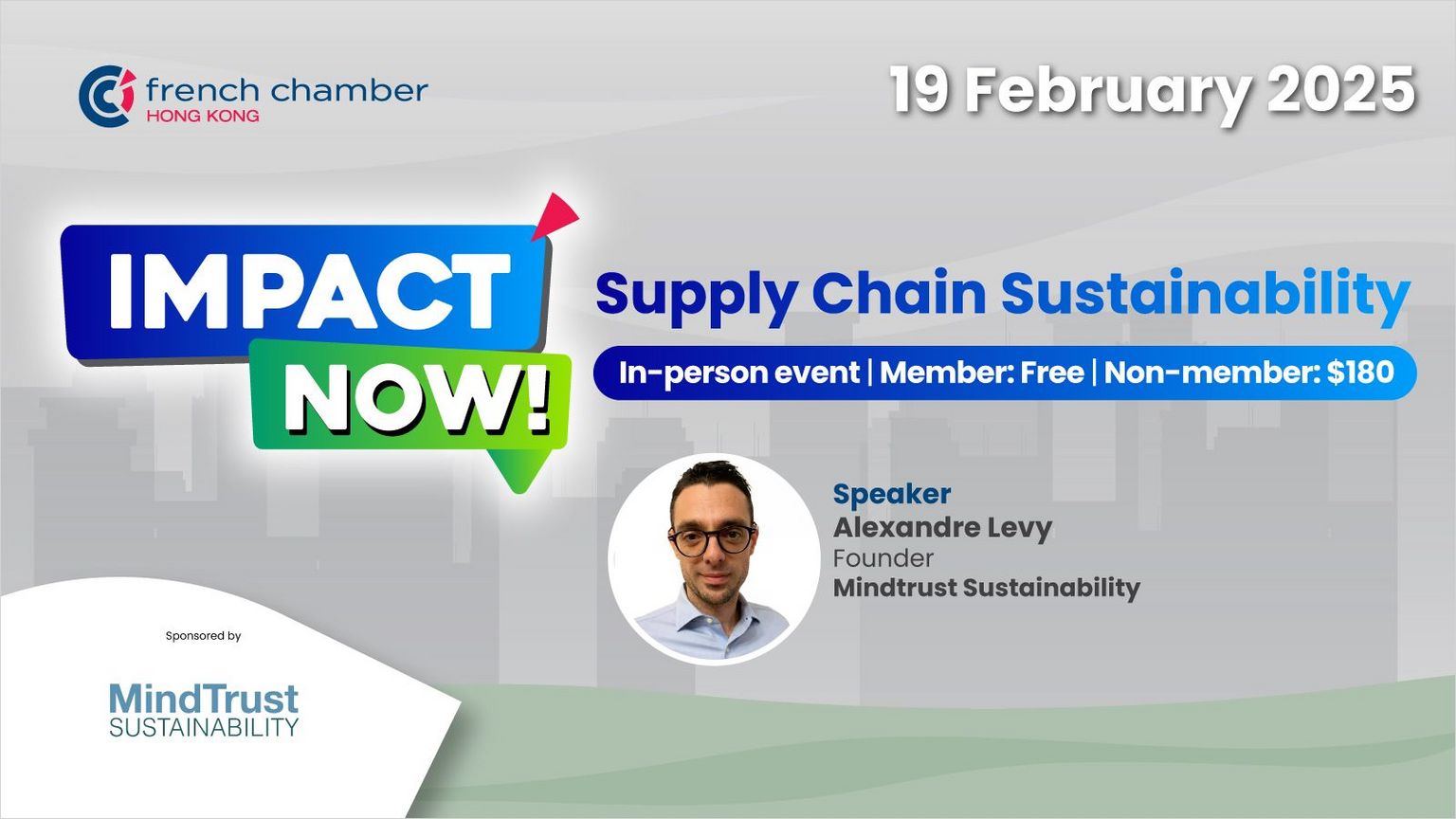 french chamber
HONG KONG

19 February 2025

IMPACT
NOW!

Supply Chain Sustainability

In-person event | Member: Free | Non-member: $180

Speaker
Alexandre Levy
Founder
Mindtrust Sustainability

Sponsored by

MindTrust
SUSTAINABILITY